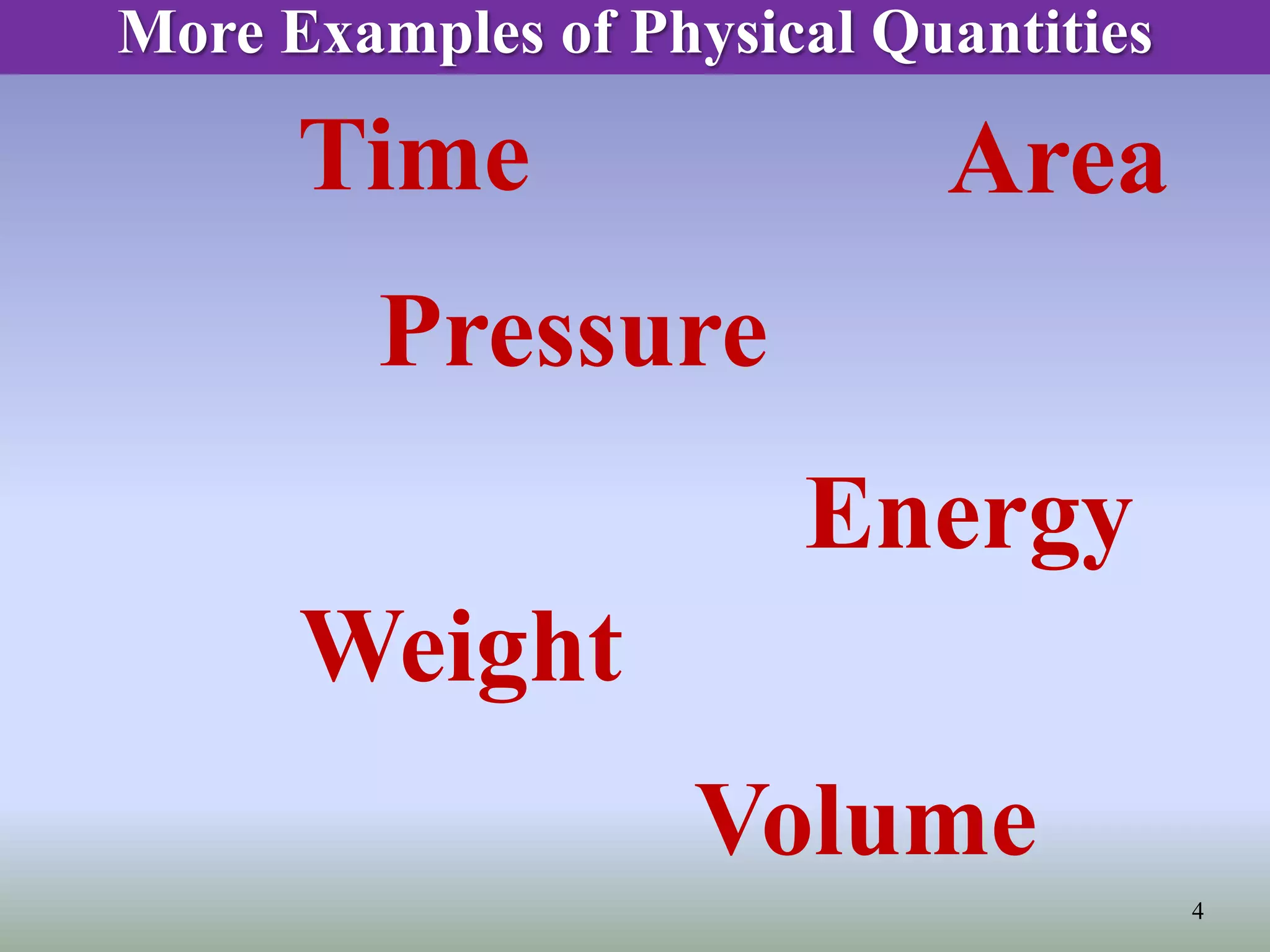 More Examples of Physical Quantities

Time

Area

Pressure

Energy

Weight

Volume

4